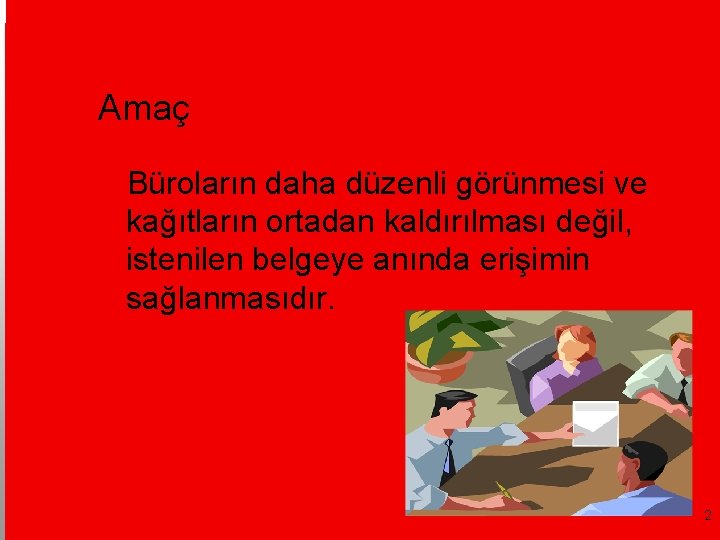 Amaç

Büroların daha düzenli görünmesi ve kağıtların ortadan kaldırılması değil, istenilen belgeye anında erişimin sağlanmasıdır.

2